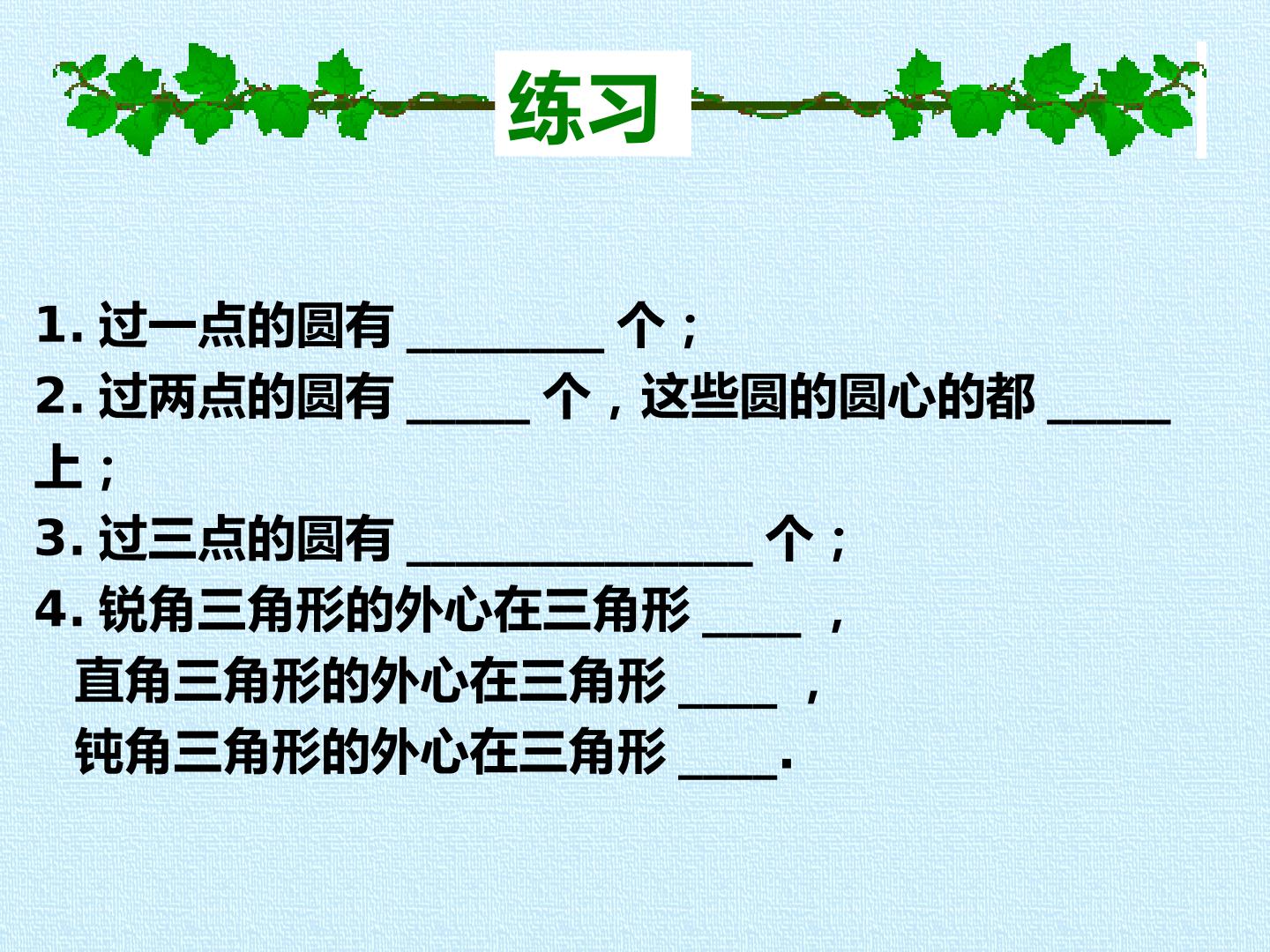 练习

1.过一点的圆有____个;
2.过两点的圆有____个,这些圆的圆心的都____上;
3.过三点的圆有____个;
4.锐角三角形的外心在三角形____,
直角三角形的外心在三角形____,
钝角三角形的外心在三角形____.